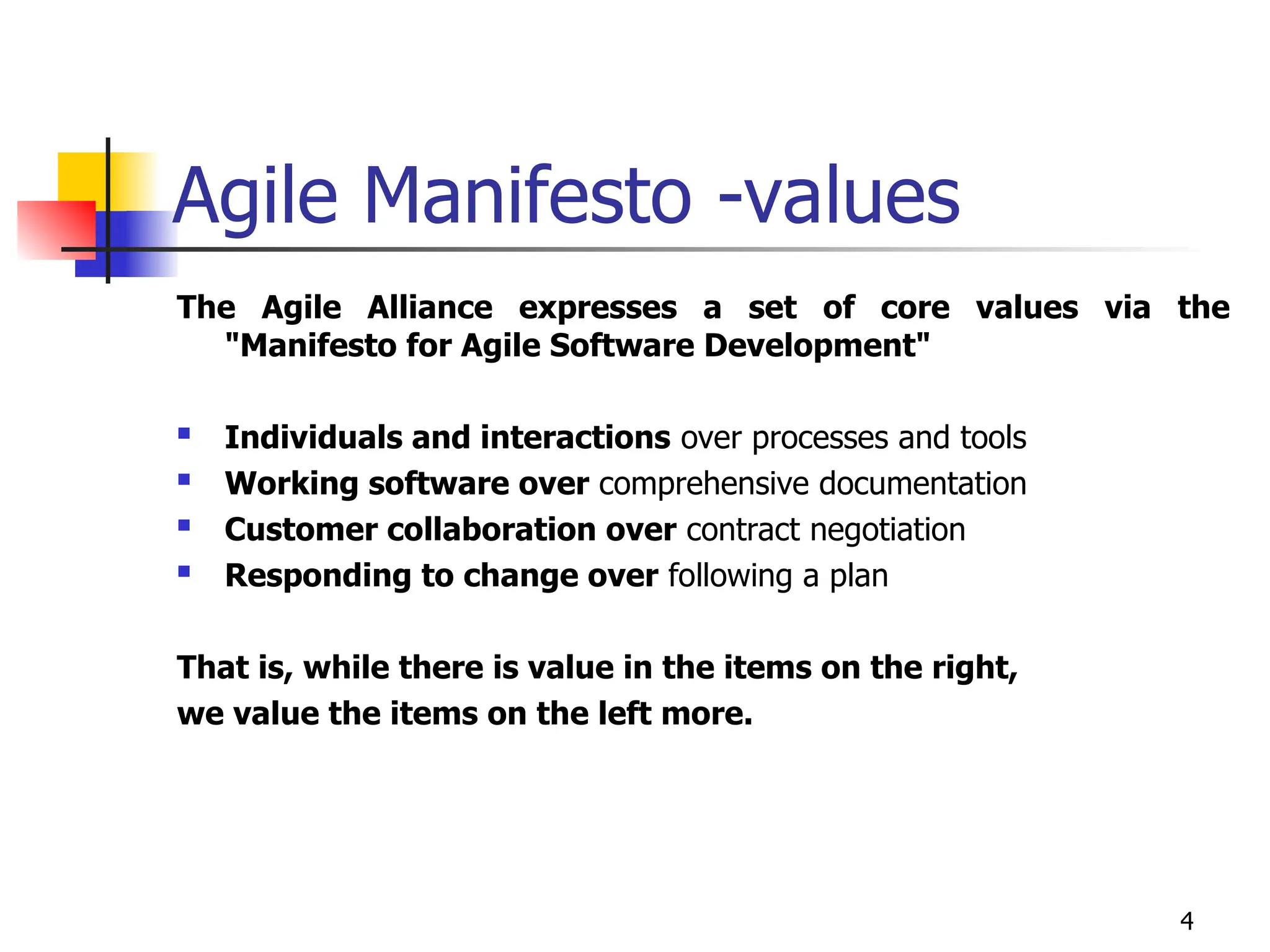 Agile Manifesto -values

The Agile Alliance expresses a set of core values via the "Manifesto for Agile Software Development"

- Individuals and interactions over processes and tools
- Working software over comprehensive documentation
- Customer collaboration over contract negotiation
- Responding to change over following a plan

That is, while there is value in the items on the right, we value the items on the left more.

4